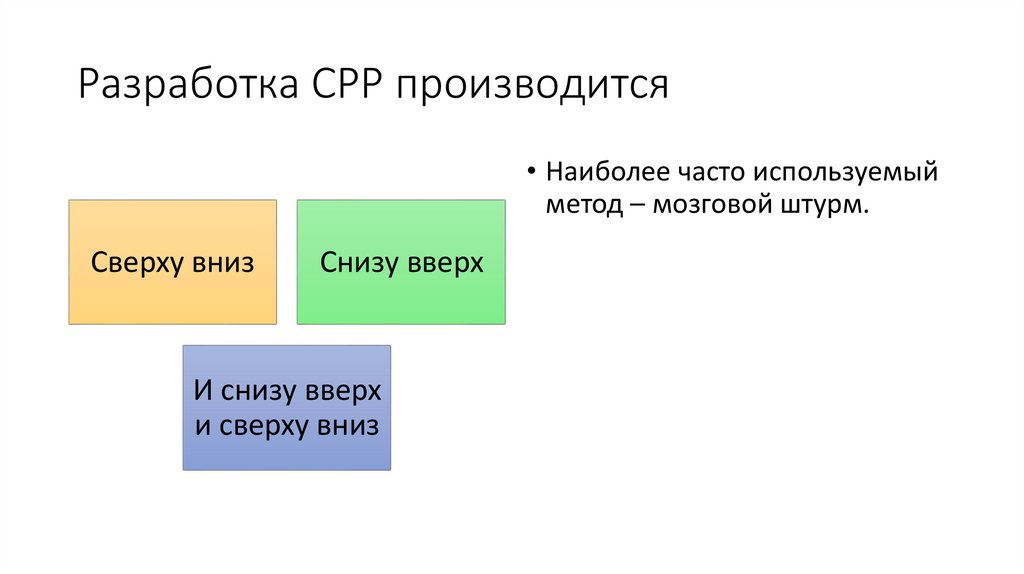 Разработка СРР производится

Сверху вниз

Снизу вверх

И снизу вверх и сверху вниз

• Наиболее часто используемый метод – мозговой штурм.